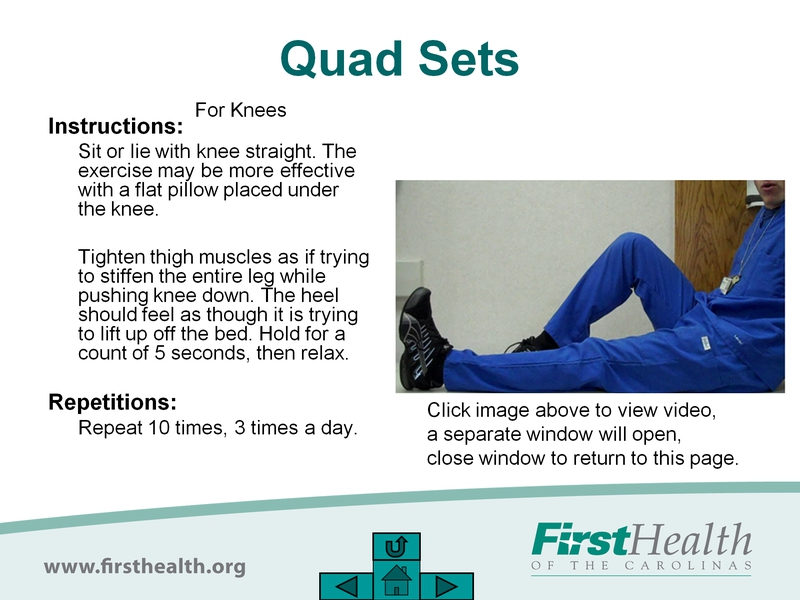 Quad Sets

For Knees

Instructions:

Sit or lie with knee straight. The exercise may be more effective with a flat pillow placed under the knee.

Tighten thigh muscles as if trying to stiffen the entire leg while pushing knee down. The heel should feel as though it is trying to lift up off the bed. Hold for a count of 5 seconds, then relax.

Repetitions:

Repeat 10 times, 3 times a day.

Click image above to view video, a separate window will open, close window to return to this page.

www.firsthealth.org

FirstHealth
OF THE CAROLINAS